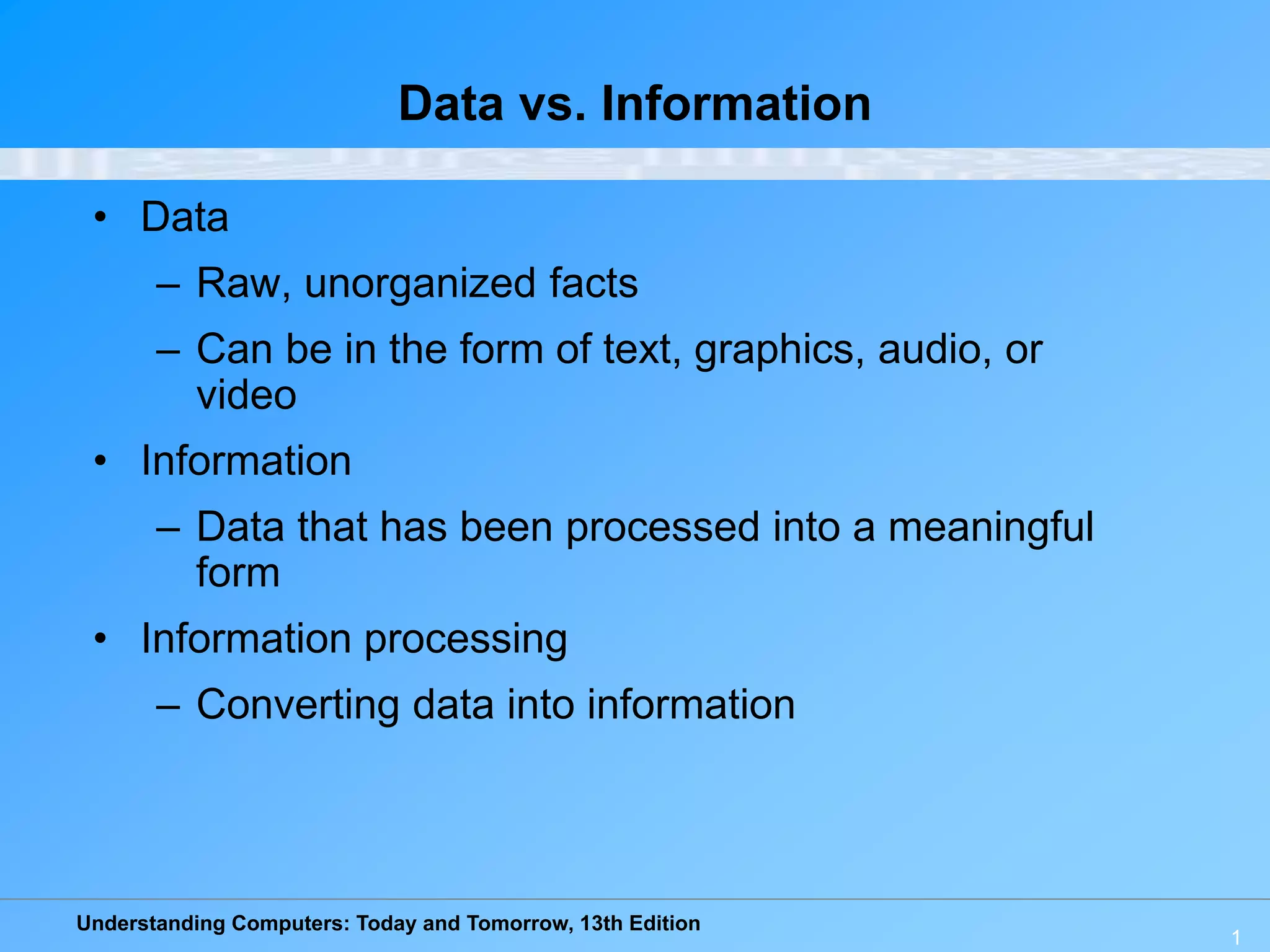 Data vs. Information

• Data
– Raw, unorganized facts
– Can be in the form of text, graphics, audio, or video
• Information
– Data that has been processed into a meaningful form
• Information processing
– Converting data into information

Understanding Computers: Today and Tomorrow, 13th Edition

1